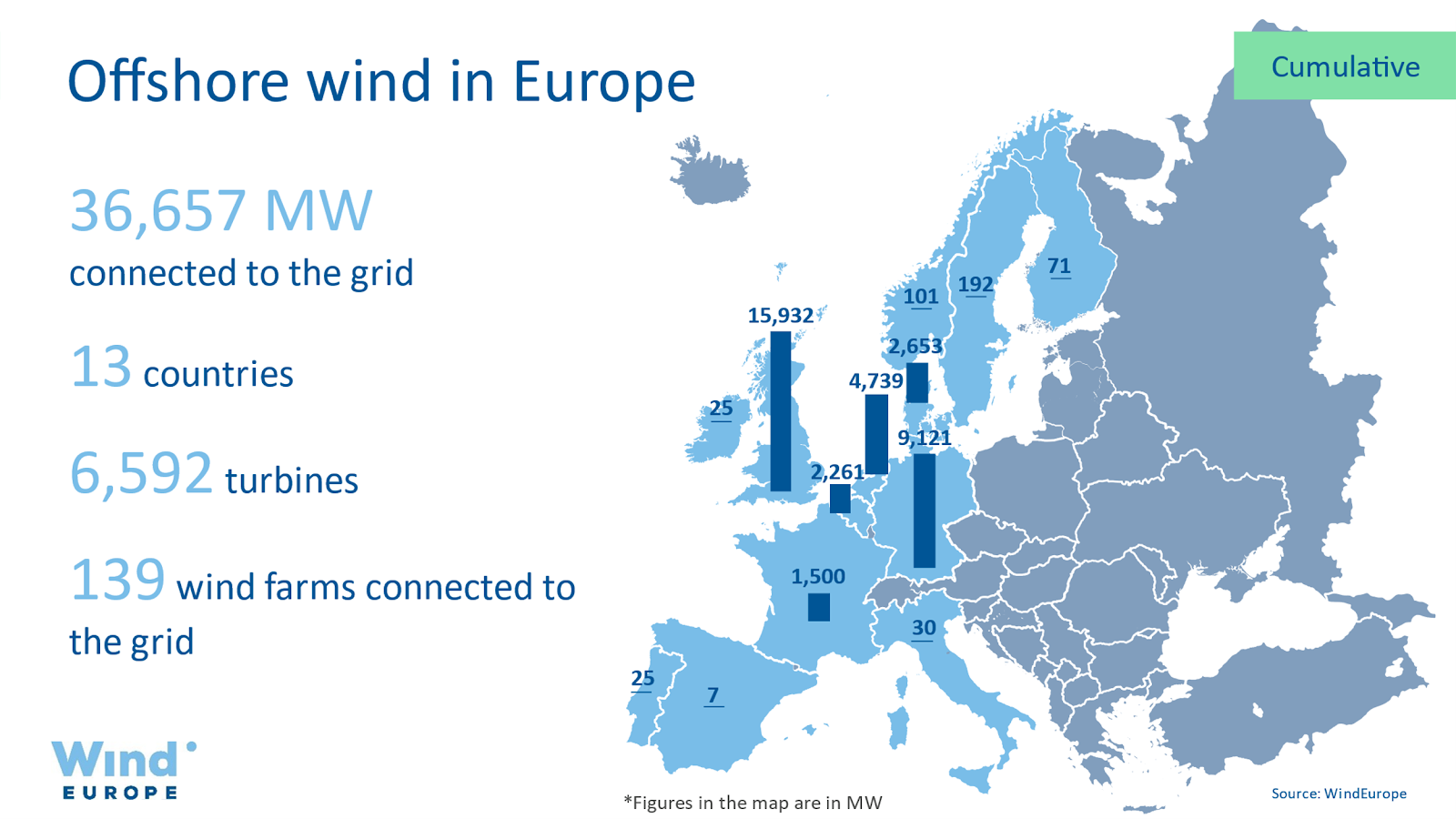 Offshore wind in Europe

Cumulative

36,657 MW
connected to the grid

13 countries

6,592 turbines

139 wind farms connected to the grid

71
192
101
15,932
2,653
4,739
25
9,121
2,261
1,500
30
25
7

Wind EUROPE

*Figures in the map are in MW

Source: WindEurope